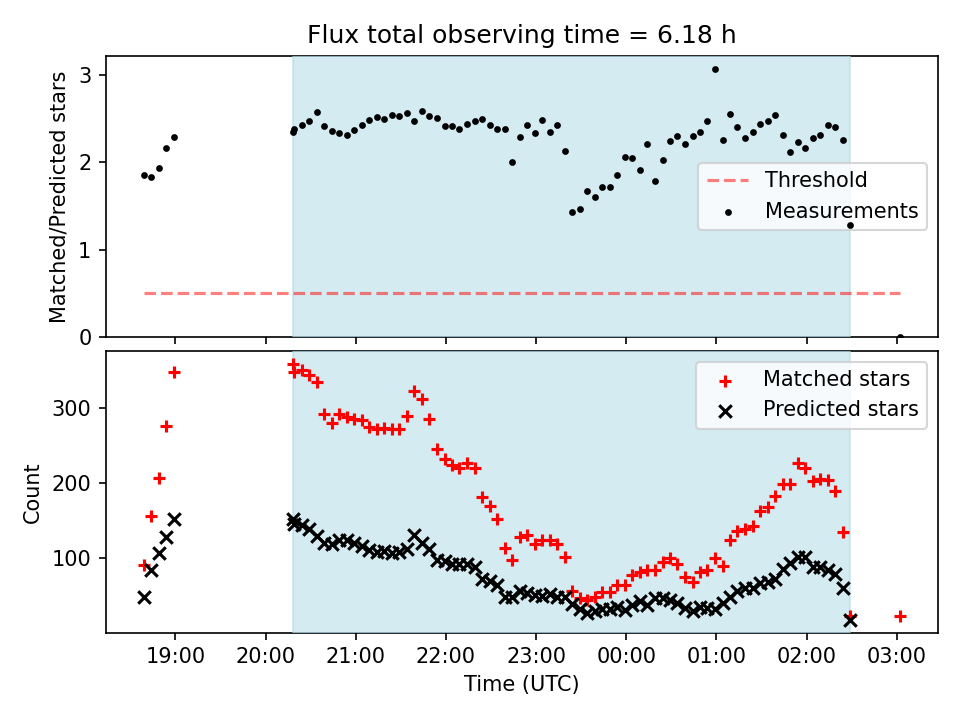 Flux total observing time = 6.18 h

Matched/Predicted stars

3
2
1
0

Threshold
Measurements

Count

300
200
100

Matched stars
Predicted stars

19:00 20:00 21:00 22:00 23:00 00:00 01:00 02:00 03:00

Time (UTC)